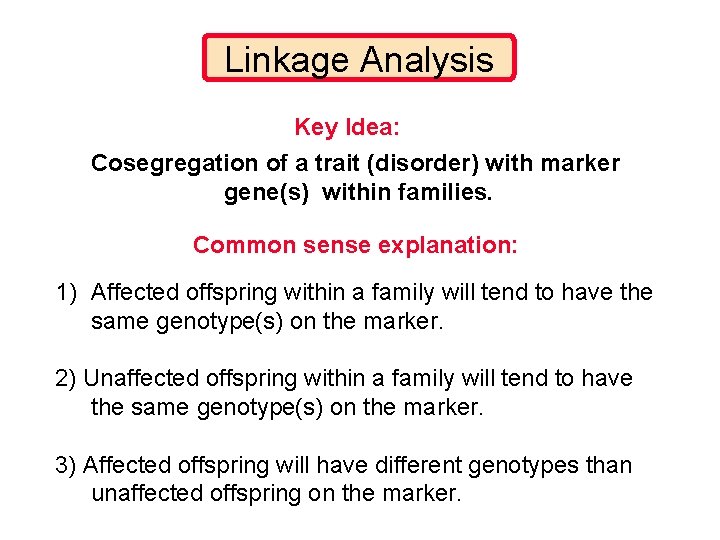 Linkage Analysis

Key Idea:

Cosegregation of a trait (disorder) with marker gene(s) within families.

Common sense explanation:

1) Affected offspring within a family will tend to have the same genotype(s) on the marker.

2) Unaffected offspring within a family will tend to have the same genotype(s) on the marker.

3) Affected offspring will have different genotypes than unaffected offspring on the marker.